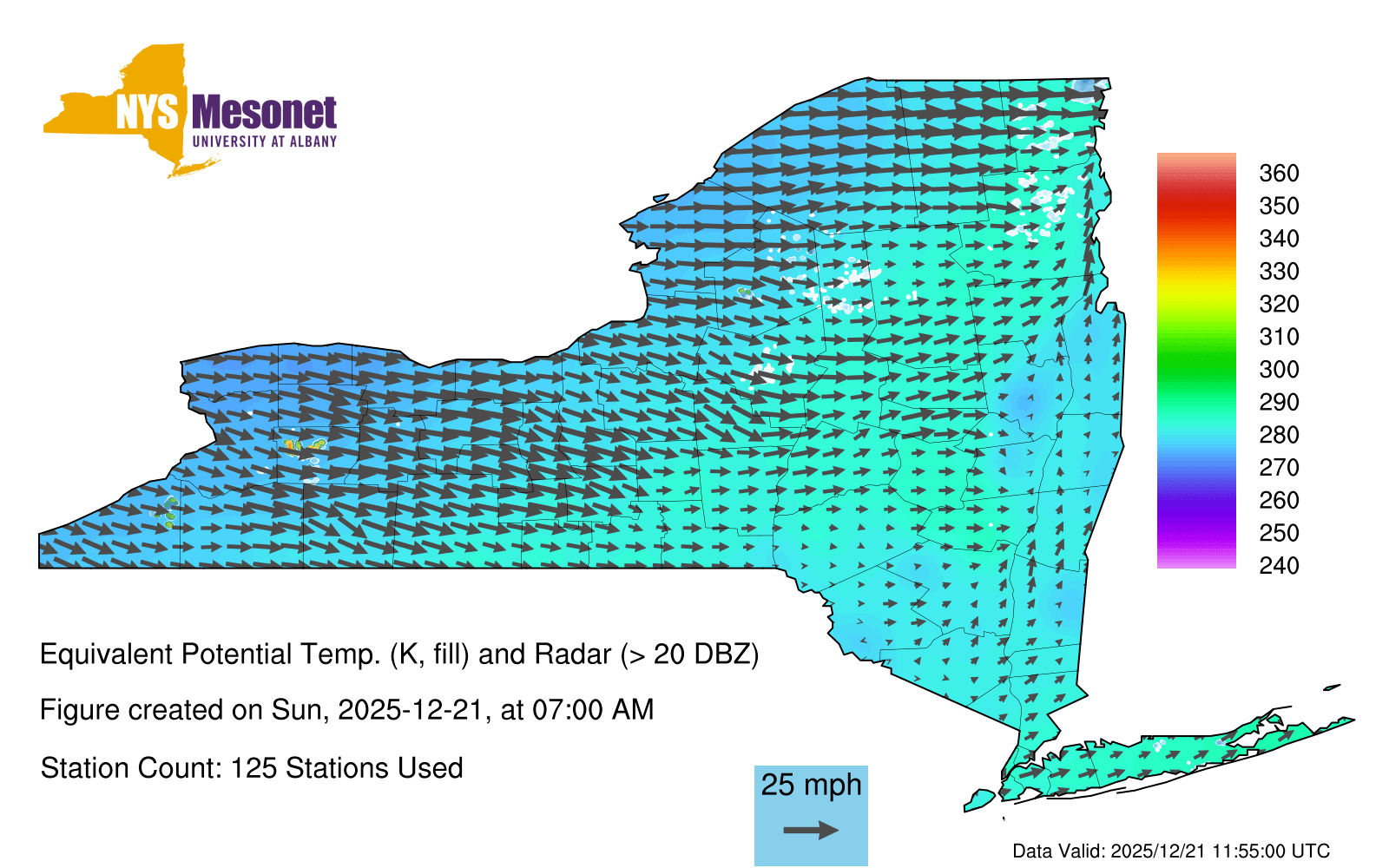 NYS Mesonet
UNIVERSITY AT ALBANY

360
350
340
330
320
310
300
290
280
270
260
250
240

Equivalent Potential Temp. (K, fill) and Radar (> 20 DBZ)

Figure created on Sun, 2025-12-21, at 07:00 AM

Station Count: 125 Stations Used

25 mph

Data Valid: 2025/12/21 11:55:00 UTC